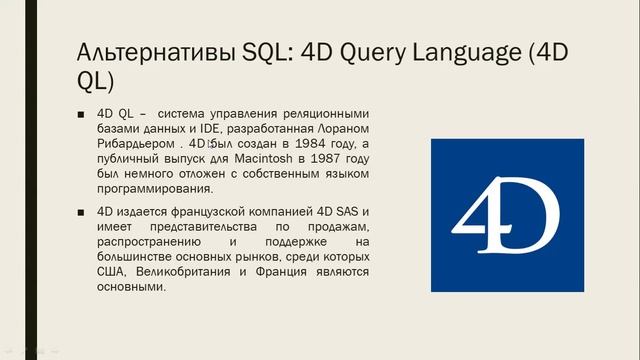 Альтернативы SQL: 4D Query Language (4D QL)

■ 4D QL – система управления реляционными базами данных и IDE, разработанная Лораном Рибардьером . 4D был создан в 1984 году, а публичный выпуск для Macintosh в 1987 году был немного отложен с собственным языком программирования.

■ 4D издается французской компанией 4D SAS и имеет представительства по продажам, распространению и поддержке на большинстве основных рынков, среди которых США, Великобритания и Франция являются основными.

4D